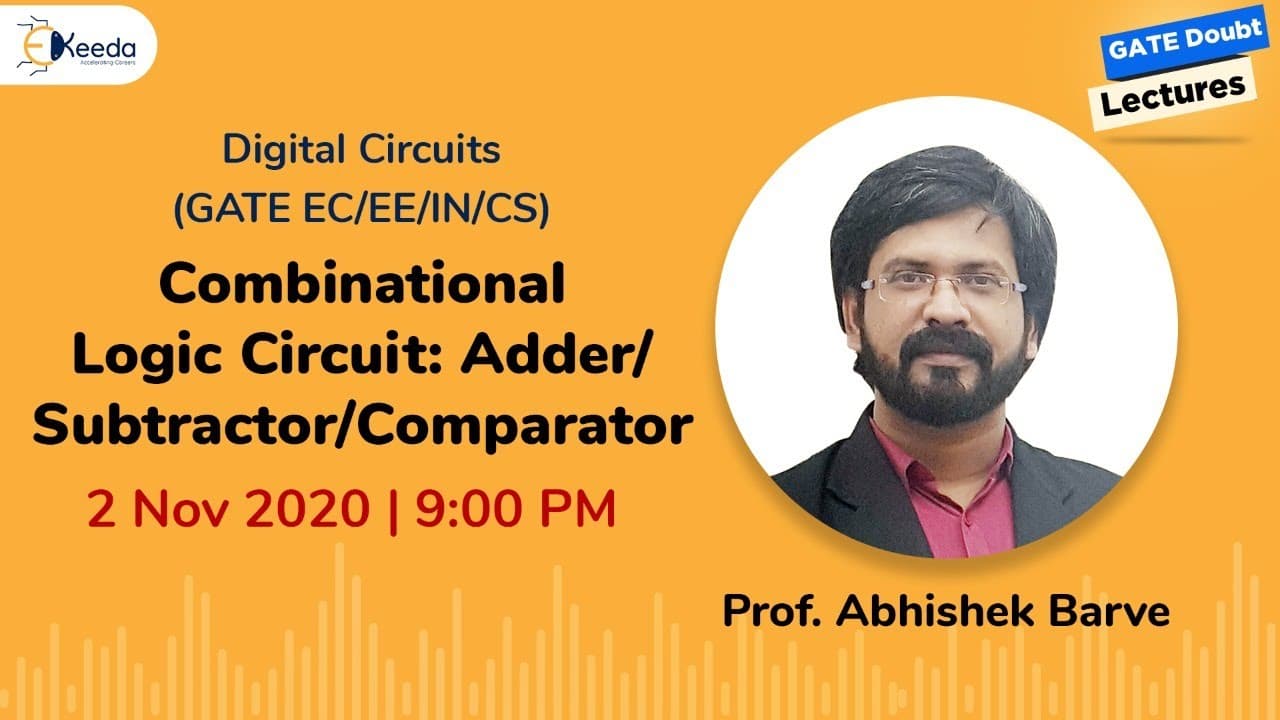 EKeeda
Accelerating Careers

GATE Doubt
Lectures

Digital Circuits
(GATE EC/EE/IN/CS)

Combinational Logic Circuit: Adder/ Subtractor/Comparator

2 Nov 2020 | 9:00 PM

Prof. Abhishek Barve